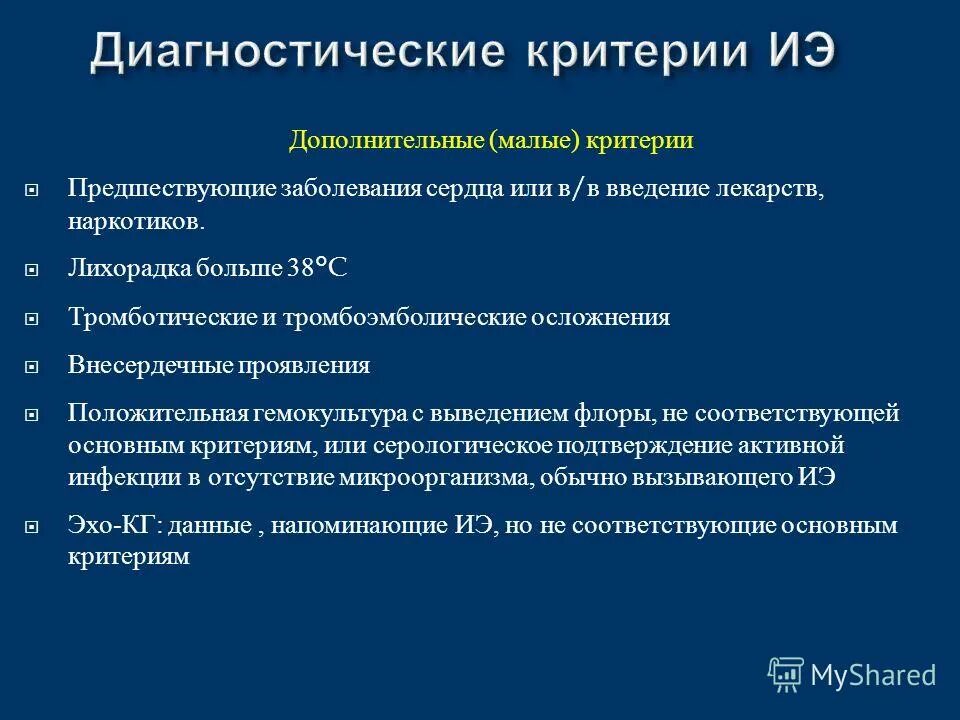 Диагностические критерии ИЭ

Дополнительные (малые) критерии

Предшествующие заболевания сердца или в/в введение лекарств, наркотиков.

Лихорадка больше 38°С

Тромботические и тромбоэмболические осложнения

Внесердечные проявления

Положительная гемокультура с выведением флоры, не соответствующей основным критериям, или серологическое подтверждение активной инфекции в отсутствие микроорганизма, обычно вызывающего ИЭ

Эхо-КГ: данные , напоминающие ИЭ, но не соответствующие основным критериям

MyShared